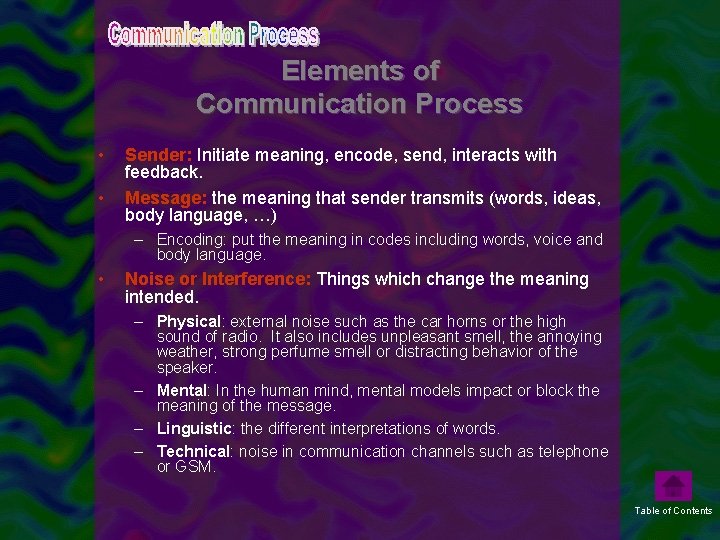 Communication Process

Elements of Communication Process

• Sender: Initiate meaning, encode, send, interacts with feedback.

• Message: the meaning that sender transmits (words, ideas, body language, …)

– Encoding: put the meaning in codes including words, voice and body language.

• Noise or Interference: Things which change the meaning intended.

– Physical: external noise such as the car horns or the high sound of radio. It also includes unpleasant smell, the annoying weather, strong perfume smell or distracting behavior of the speaker.

– Mental: In the human mind, mental models impact or block the meaning of the message.

– Linguistic: the different interpretations of words.

– Technical: noise in communication channels such as telephone or GSM.

Table of Contents